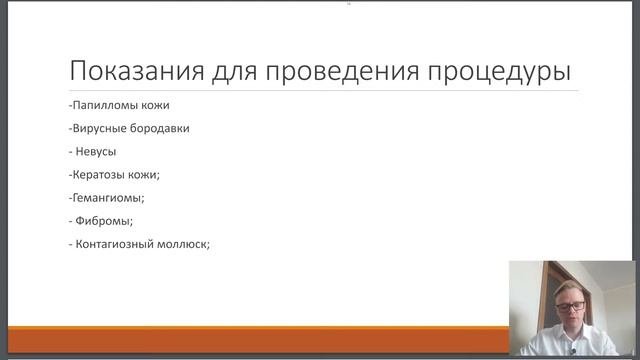 Показания для проведения процедуры

-Папилломы кожи

-Вирусные бородавки

- Невусы

-Кератозы кожи;

-Гемангиомы;

- Фибромы;

- Контагиозный моллюск;